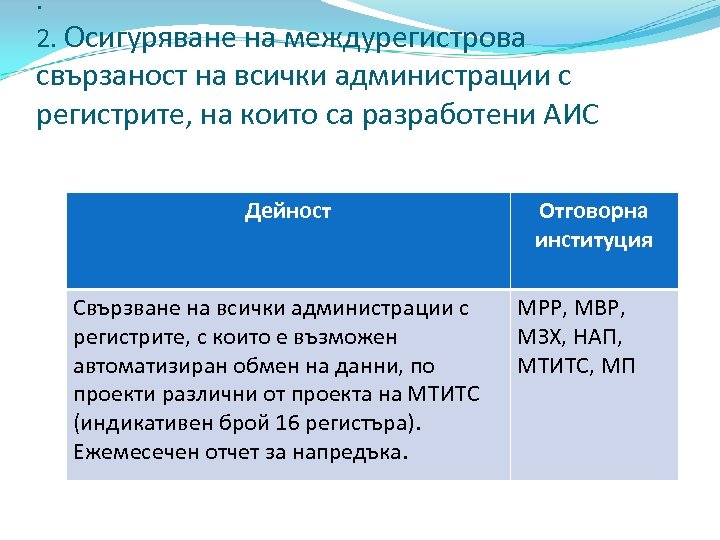 .
2. Осигуряване на междурегистрова свързаност на всички администрации с регистрите, на които са разработени АИС

| Дейност | Отговорна институция |
|---|---|
| Свързване на всички администрации с регистрите, с които е възможен автоматизиран обмен на данни, по проекти различни от проекта на МТИТС (индикативен брой 16 регистъра). Ежемесечен отчет за напредъка. | МРР, МВР, МЗХ, НАП, МТИТС, МП |